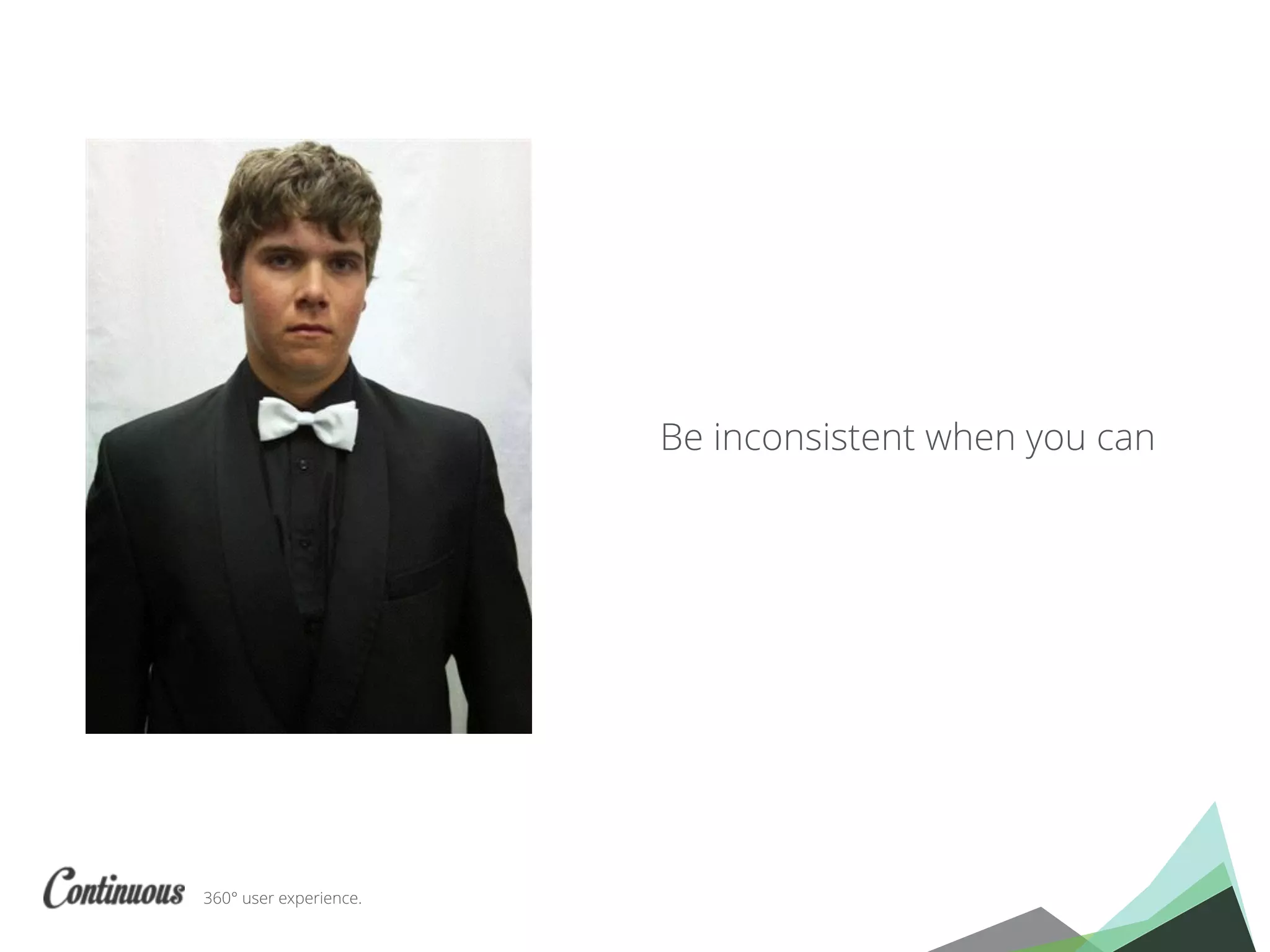 Be inconsistent when you can

Continuous 360° user experience.